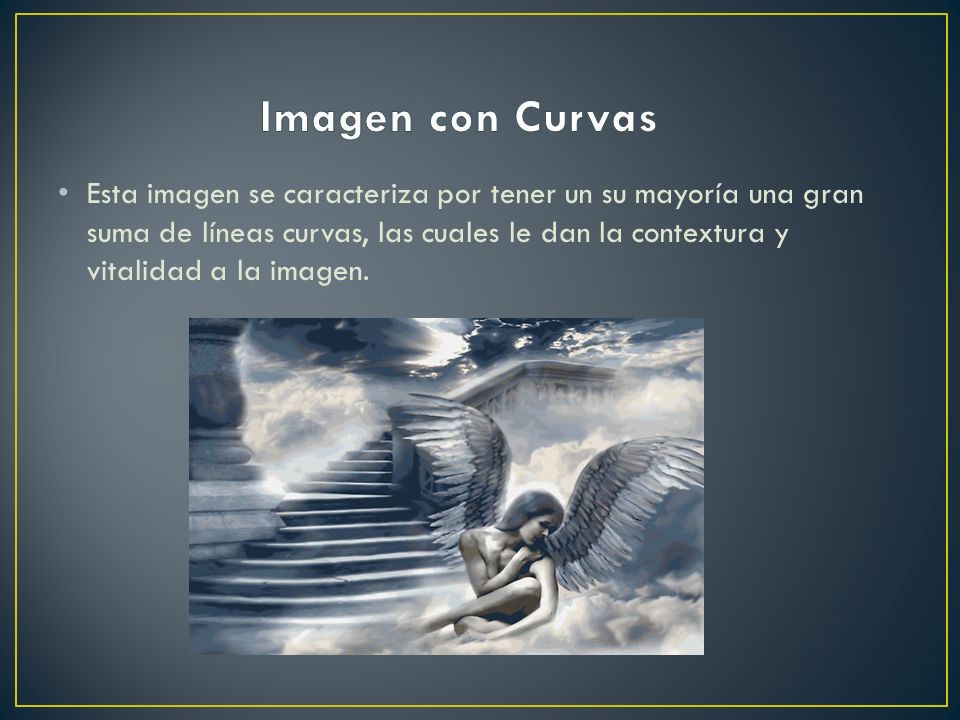 Imagen con Curvas

• Esta imagen se caracteriza por tener un su mayoría una gran suma de líneas curvas, las cuales le dan la contextura y vitalidad a la imagen.